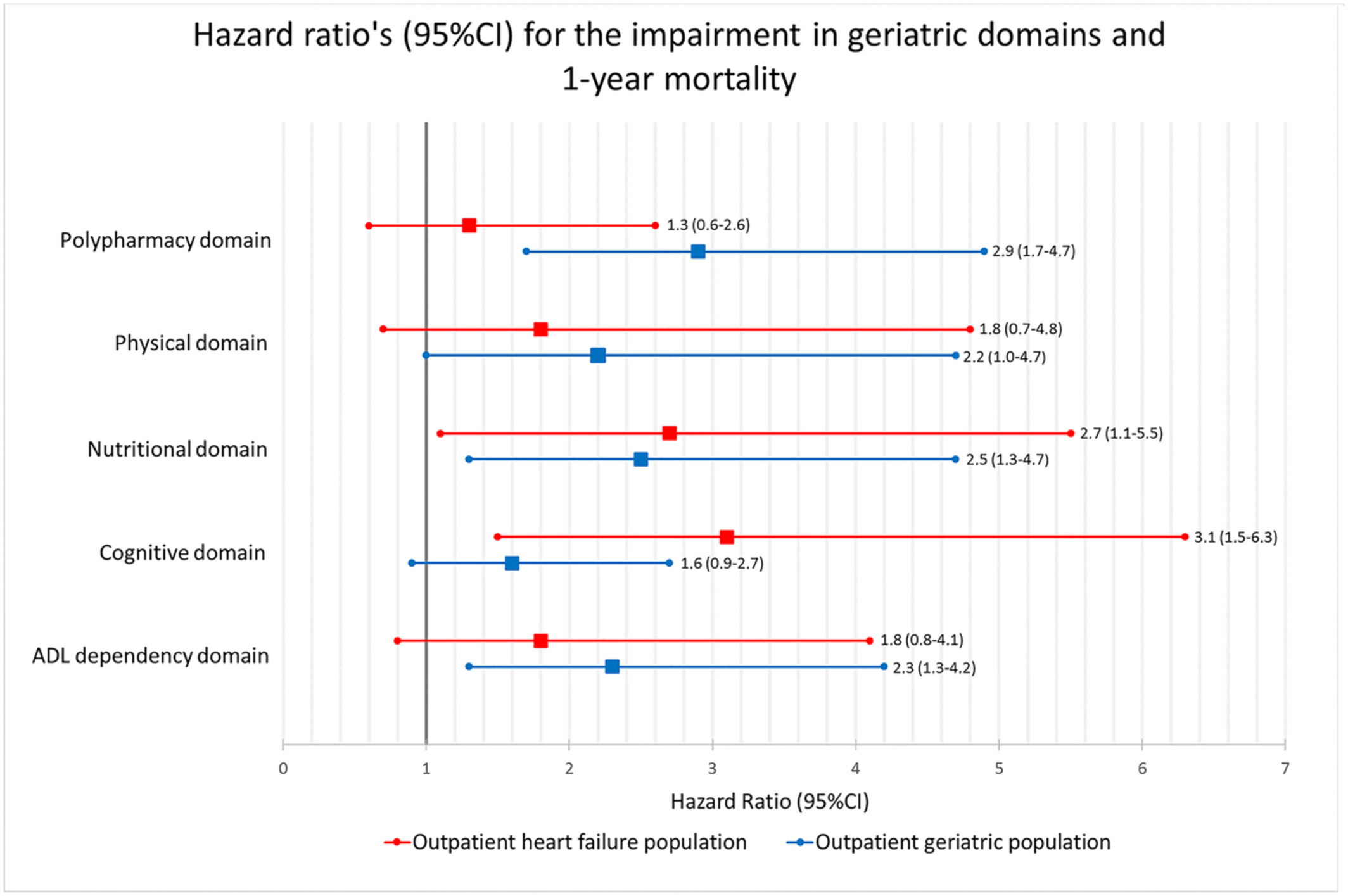 Hazard ratio's (95%CI) for the impairment in geriatric domains and 1-year mortality

Polypharmacy domain
1.3 (0.6-2.6)
2.9 (1.7-4.7)

Physical domain
1.8 (0.7-4.8)
2.2 (1.0-4.7)

Nutritional domain
2.7 (1.1-5.5)
2.5 (1.3-4.7)

Cognitive domain
3.1 (1.5-6.3)
1.6 (0.9-2.7)

ADL dependency domain
1.8 (0.8-4.1)
2.3 (1.3-4.2)

0 1 2 3 4 5 6 7

Hazard Ratio (95%CI)

Outpatient heart failure population
Outpatient geriatric population